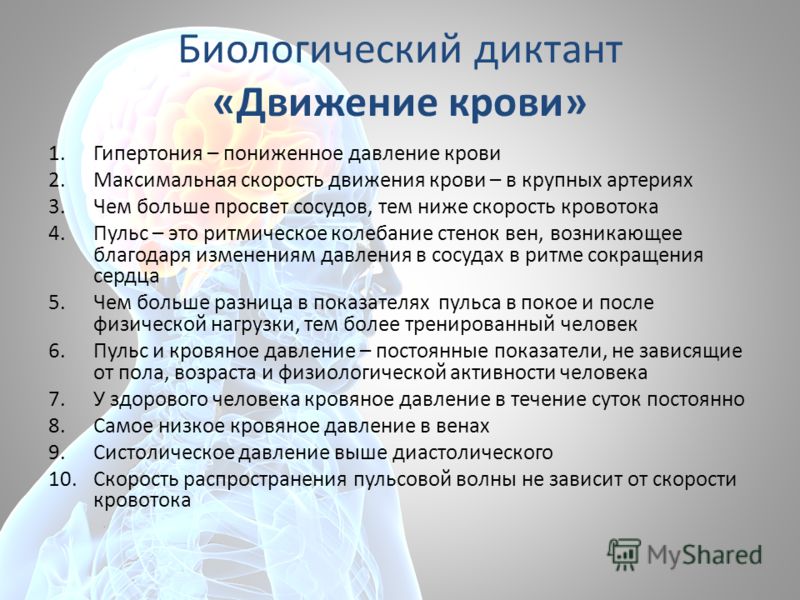 Биологический диктант
«Движение крови»

1. Гипертония – пониженное давление крови
2. Максимальная скорость движения крови – в крупных артериях
3. Чем больше просвет сосудов, тем ниже скорость кровотока
4. Пульс – это ритмическое колебание стенок вен, возникающее благодаря изменениям давления в сосудах в ритме сокращения сердца
5. Чем больше разница в показателях пульса в покое и после физической нагрузки, тем более тренированный человек
6. Пульс и кровяное давление – постоянные показатели, не зависящие от пола, возраста и физиологической активности человека
7. У здорового человека кровяное давление в течение суток постоянно
8. Самое низкое кровяное давление в венах
9. Систолическое давление выше диастолического
10. Скорость распространения пульсовой волны не зависит от скорости кровотока

MyShared